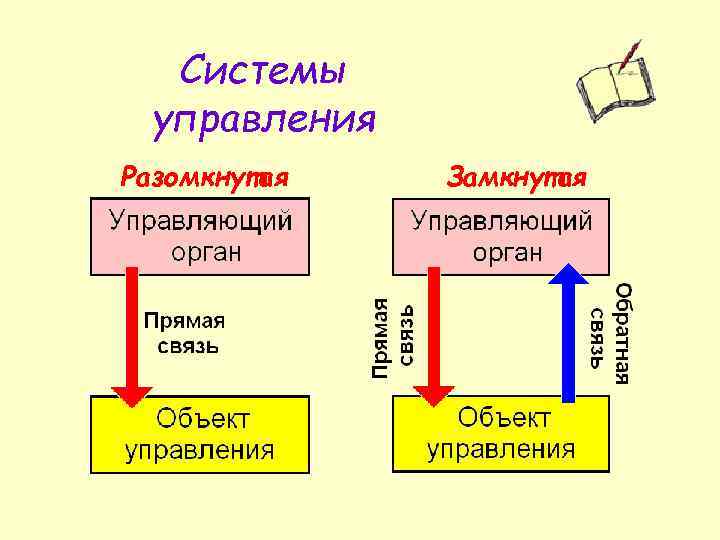 Системы управления

Разомкнутая

Управляющий орган

Прямая связь

Объект управления

Замкнутая

Управляющий орган

Прямая связь

Обратная связь

Объект управления